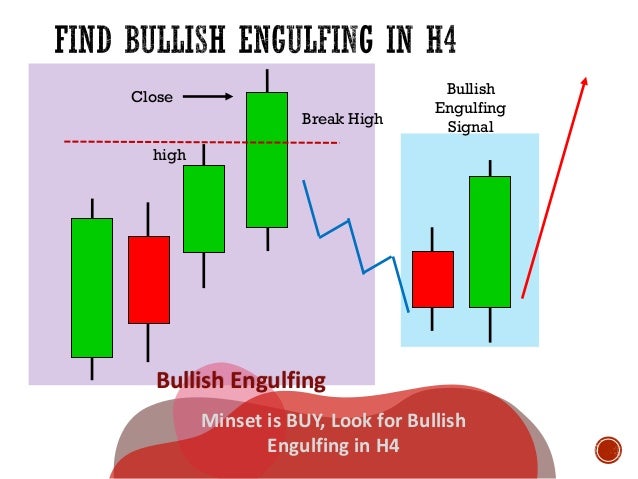 FIND BULLISH ENGULFING IN H4

Close

Break High

high

Bullish Engulfing Signal

Bullish Engulfing

Minset is BUY, Look for Bullish Engulfing in H4